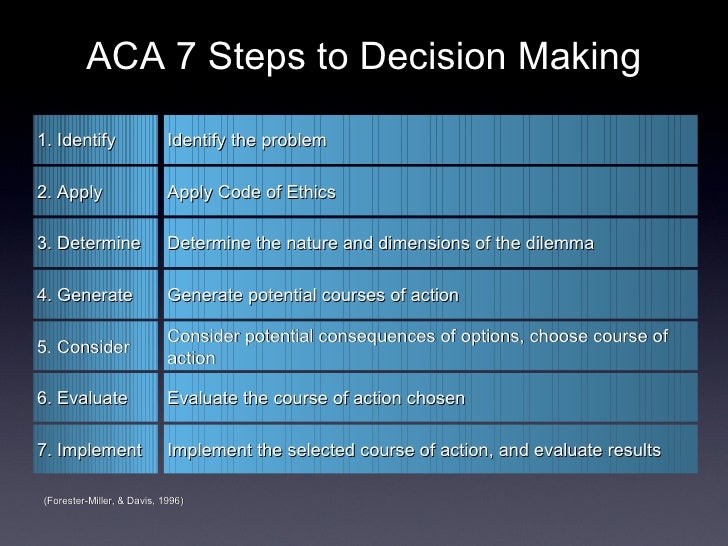 ACA 7 Steps to Decision Making

| | |
|---|---|
| 1. Identify | Identify the problem |
| 2. Apply | Apply Code of Ethics |
| 3. Determine | Determine the nature and dimensions of the dilemma |
| 4. Generate | Generate potential courses of action |
| 5. Consider | Consider potential consequences of options, choose course of action |
| 6. Evaluate | Evaluate the course of action chosen |
| 7. Implement | Implement the selected course of action, and evaluate results |

(Forester-Miller, & Davis, 1996)